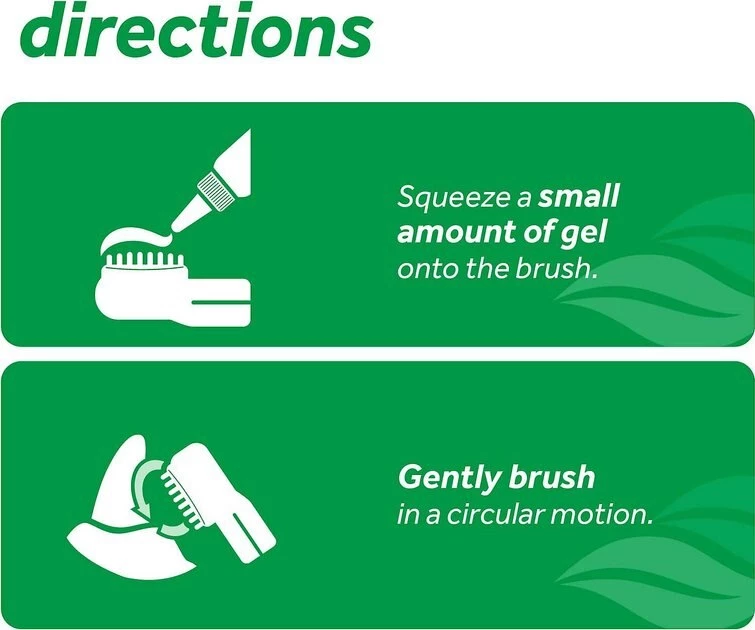 directions

Squeeze a small amount of gel onto the brush.

Gently brush in a circular motion.